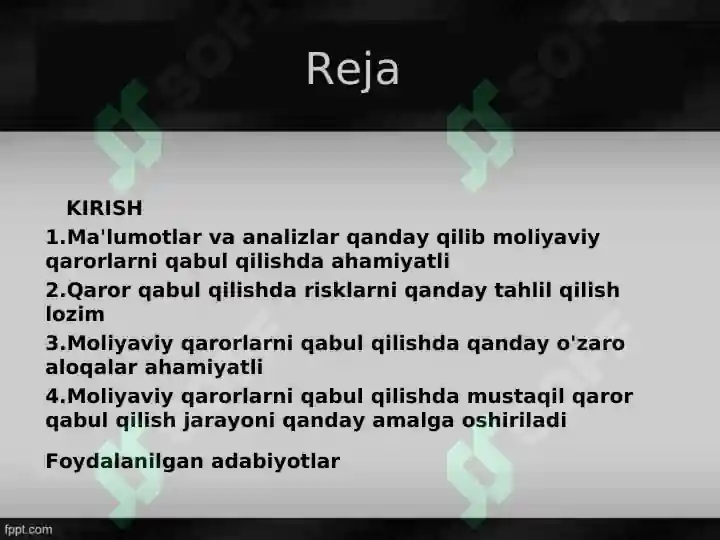 Reja

KIRISH

1.Ma'lumotlar va analizlar qanday qilib moliyaviy qarorlarni qabul qilishda ahamiyatli

2.Qaror qabul qilishda risklarni qanday tahlil qilish lozim

3.Moliyaviy qarorlarni qabul qilishda qanday o'zaro aloqalar ahamiyatli

4.Moliyaviy qarorlarni qabul qilishda mustaqil qaror qabul qilish jarayoni qanday amalga oshiriladi

Foydalanilgan adabiyotlar

fppt.com